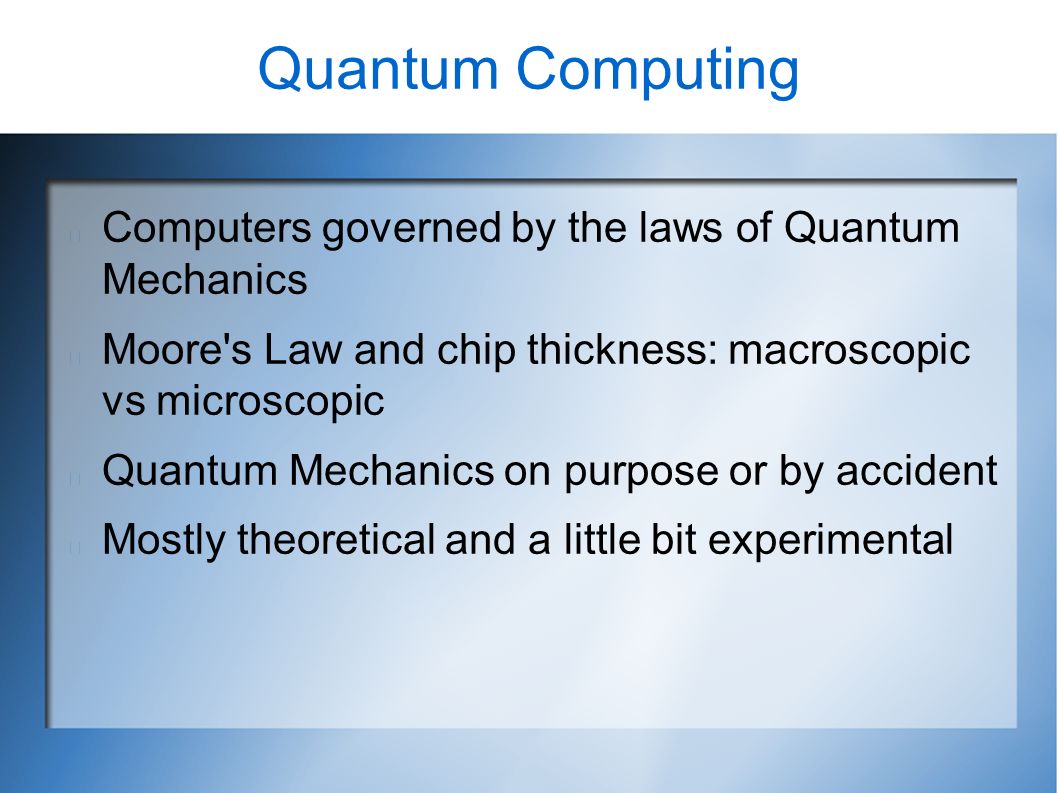 Quantum Computing

Computers governed by the laws of Quantum Mechanics

Moore's Law and chip thickness: macroscopic vs microscopic

Quantum Mechanics on purpose or by accident

Mostly theoretical and a little bit experimental